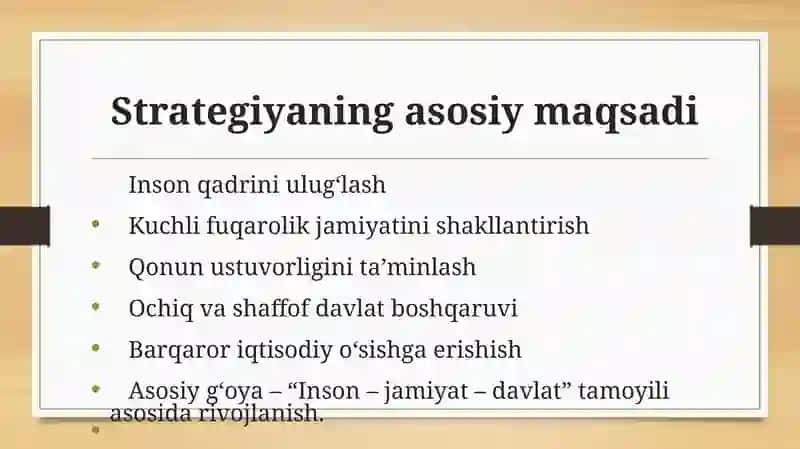 Strategiyaning asosiy maqsadi

Inson qadrini ulug‘lash

• Kuchli fuqarolik jamiyatini shakllantirish

• Qonun ustuvorligini ta’minlash

• Ochiq va shaffof davlat boshqaruvi

• Barqaror iqtisodiy o‘sishga erishish

• Asosiy g‘oya – “Inson – jamiyat – davlat” tamoyili asosida rivojlanish.

•